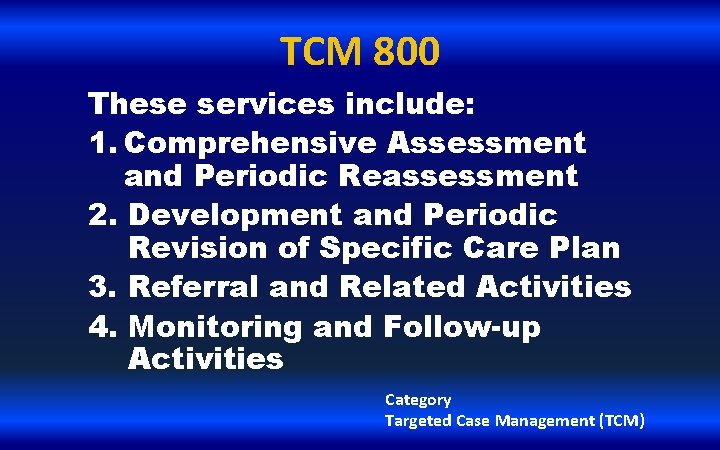 TCM 800

These services include:

1. Comprehensive Assessment and Periodic Reassessment
2. Development and Periodic Revision of Specific Care Plan
3. Referral and Related Activities
4. Monitoring and Follow-up Activities

Category
Targeted Case Management (TCM)